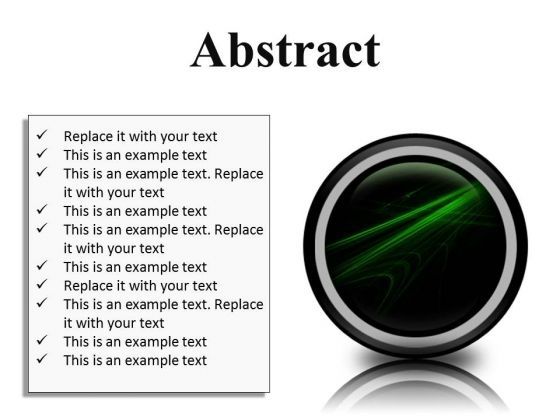 Abstract

✓ Replace it with your text
✓ This is an example text
✓ This is an example text. Replace it with your text
✓ This is an example text
✓ This is an example text. Replace it with your text
✓ This is an example text
✓ Replace it with your text
✓ This is an example text. Replace it with your text
✓ This is an example text
✓ This is an example text